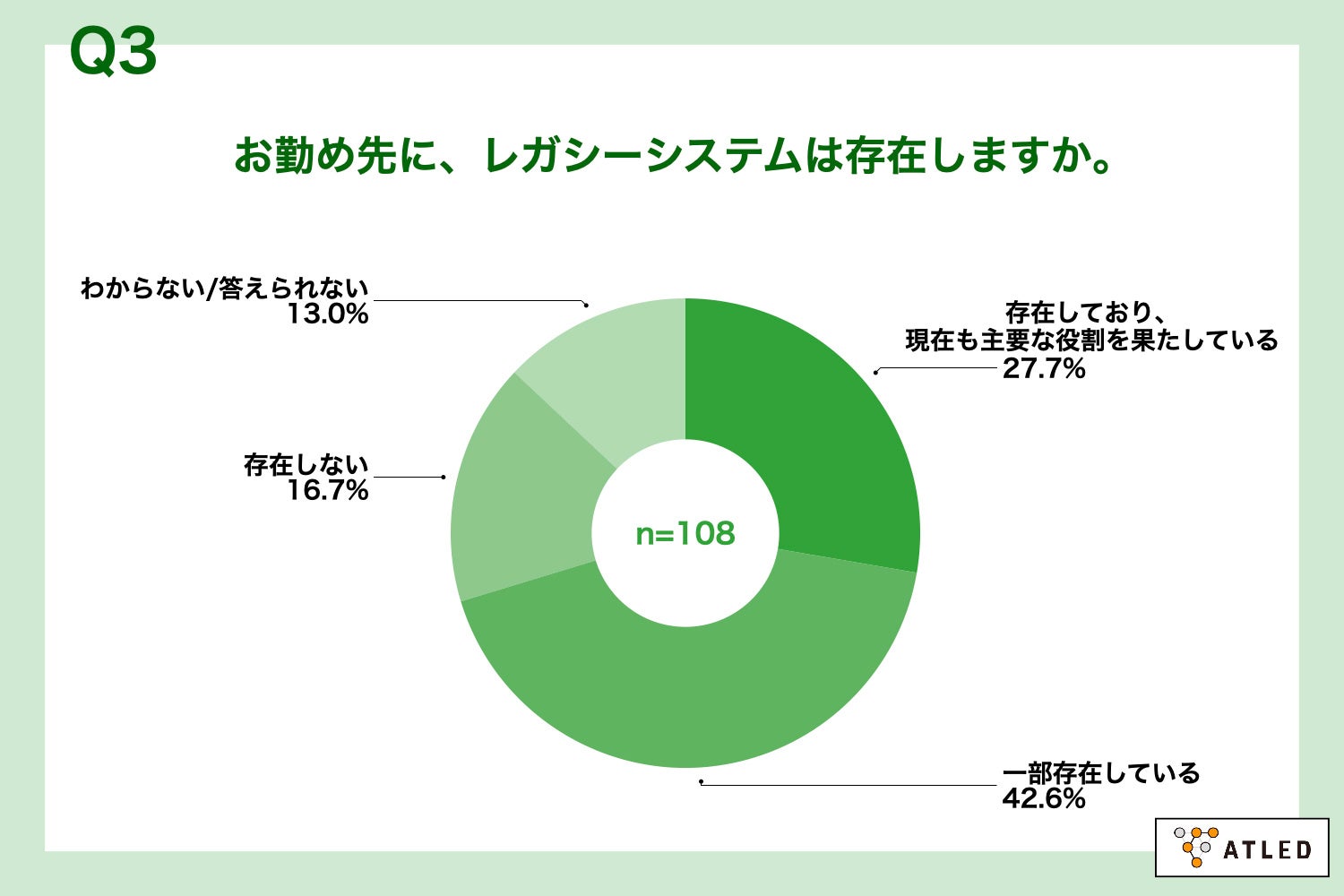 Q3

お勤め先に、レガシーシステムは存在しますか。

わからない/答えられない
13.0%

存在しており、
現在も主要な役割を果たしている
27.7%

存在しない
16.7%

n=108

一部存在している
42.6%

ATLED